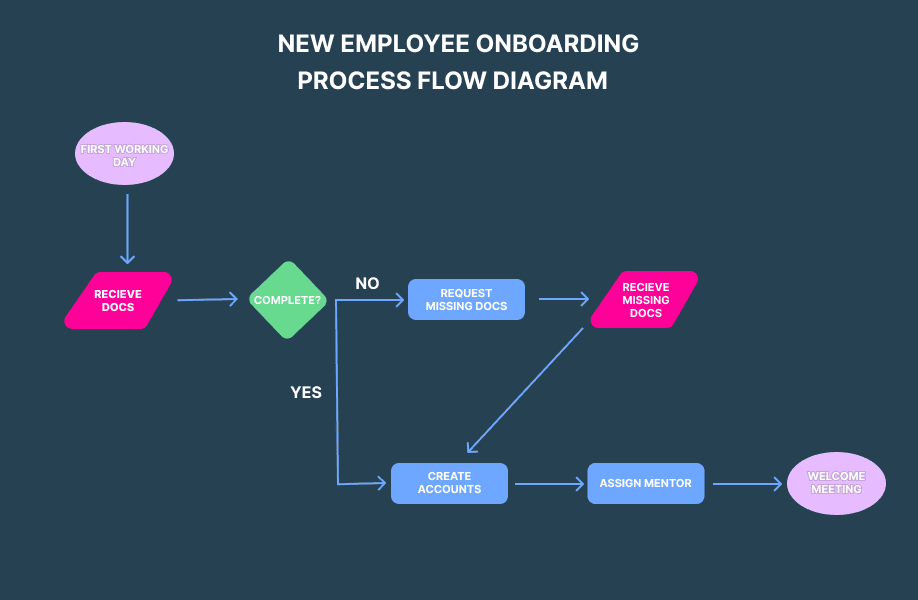 NEW EMPLOYEE ONBOARDING PROCESS FLOW DIAGRAM

FIRST WORKING DAY

RECIEVE DOCS

COMPLETE?

NO

REQUEST MISSING DOCS

RECIEVE MISSING DOCS

YES

CREATE ACCOUNTS

ASSIGN MENTOR

WELCOME MEETING